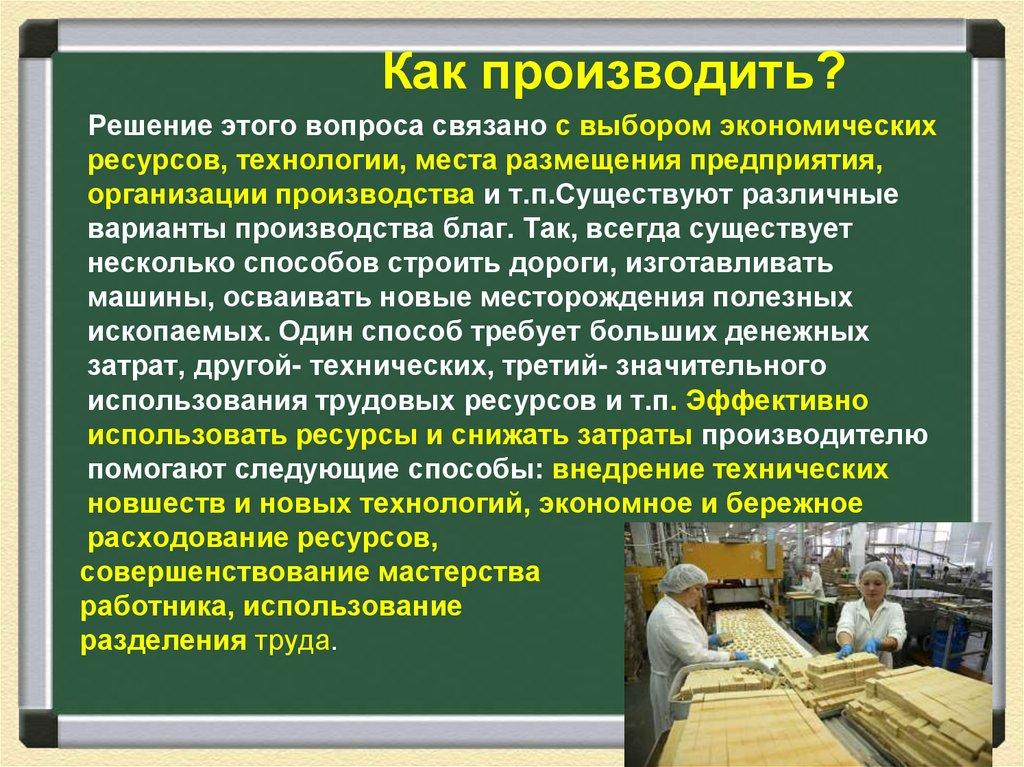 Как производить?

Решение этого вопроса связано с выбором экономических ресурсов, технологии, места размещения предприятия, организации производства и т.п.Существуют различные варианты производства благ. Так, всегда существует несколько способов строить дороги, изготавливать машины, осваивать новые месторождения полезных ископаемых. Один способ требует больших денежных затрат, другой- технических, третий- значительного использования трудовых ресурсов и т.п. Эффективно использовать ресурсы и снижать затраты производителю помогают следующие способы: внедрение технических новшеств и новых технологий, экономное и бережное расходование ресурсов, совершенствование мастерства работника, использование разделения труда.